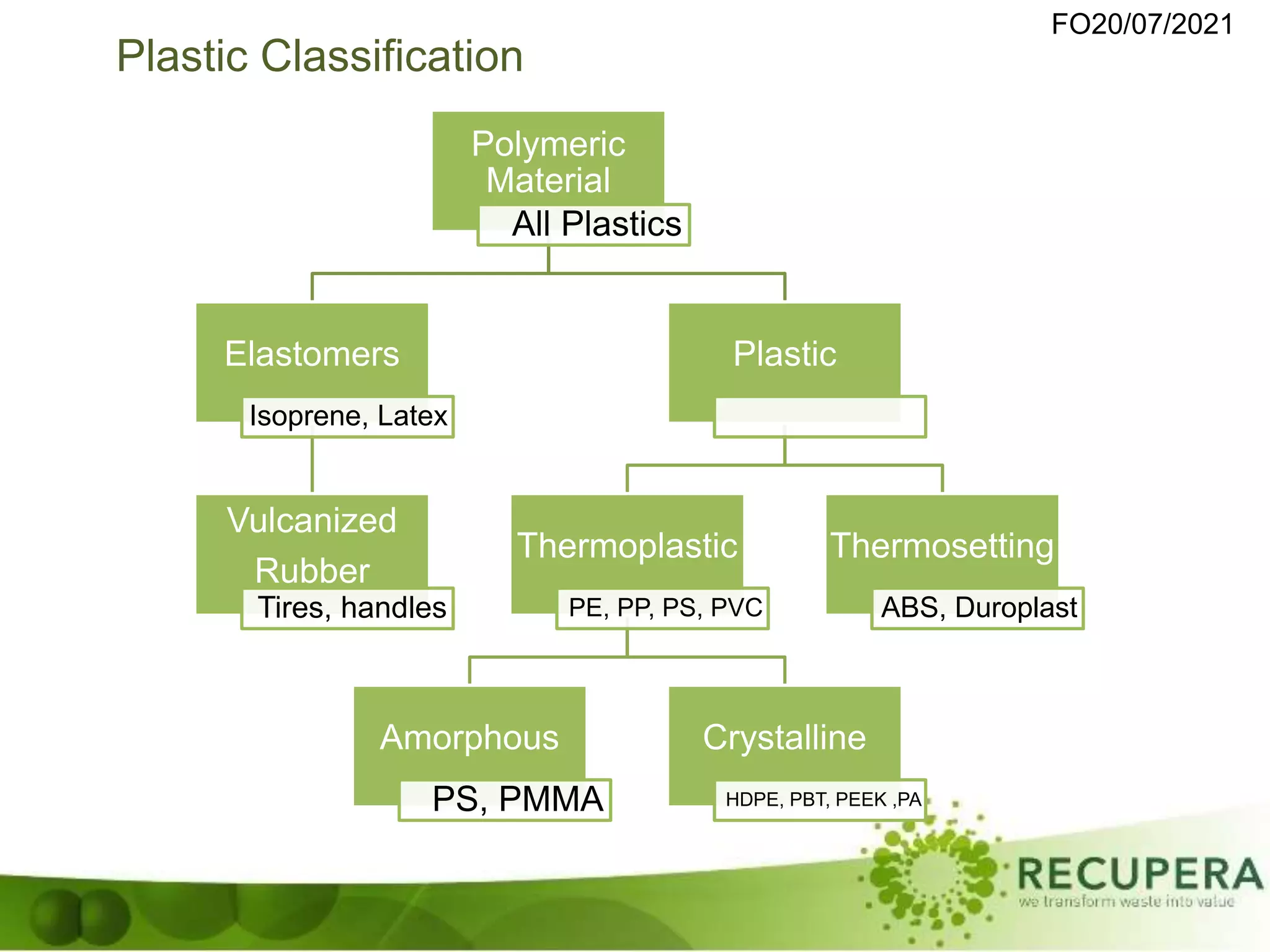 FO20/07/2021

Plastic Classification

Polymeric Material

All Plastics

Elastomers

Isoprene, Latex

Plastic

Vulcanized Rubber

Tires, handles

Thermoplastic

PE, PP, PS, PVC

Thermosetting

ABS, Duroplast

Amorphous

PS, PMMA

Crystalline

HDPE, PBT, PEEK ,PA

RECUPERA
we transform waste into value